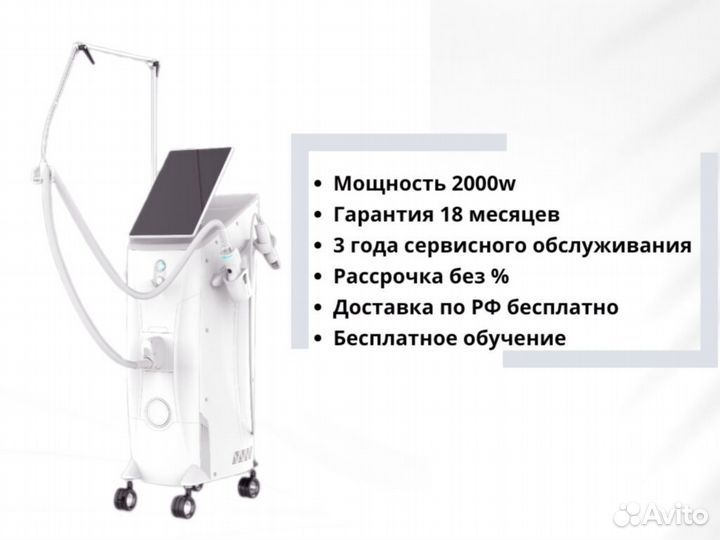 • Мощность 2000w
• Гарантия 18 месяцев
• 3 года сервисного обслуживания
• Рассрочка без %
• Доставка по РФ бесплатно
• Бесплатное обучение

Avito